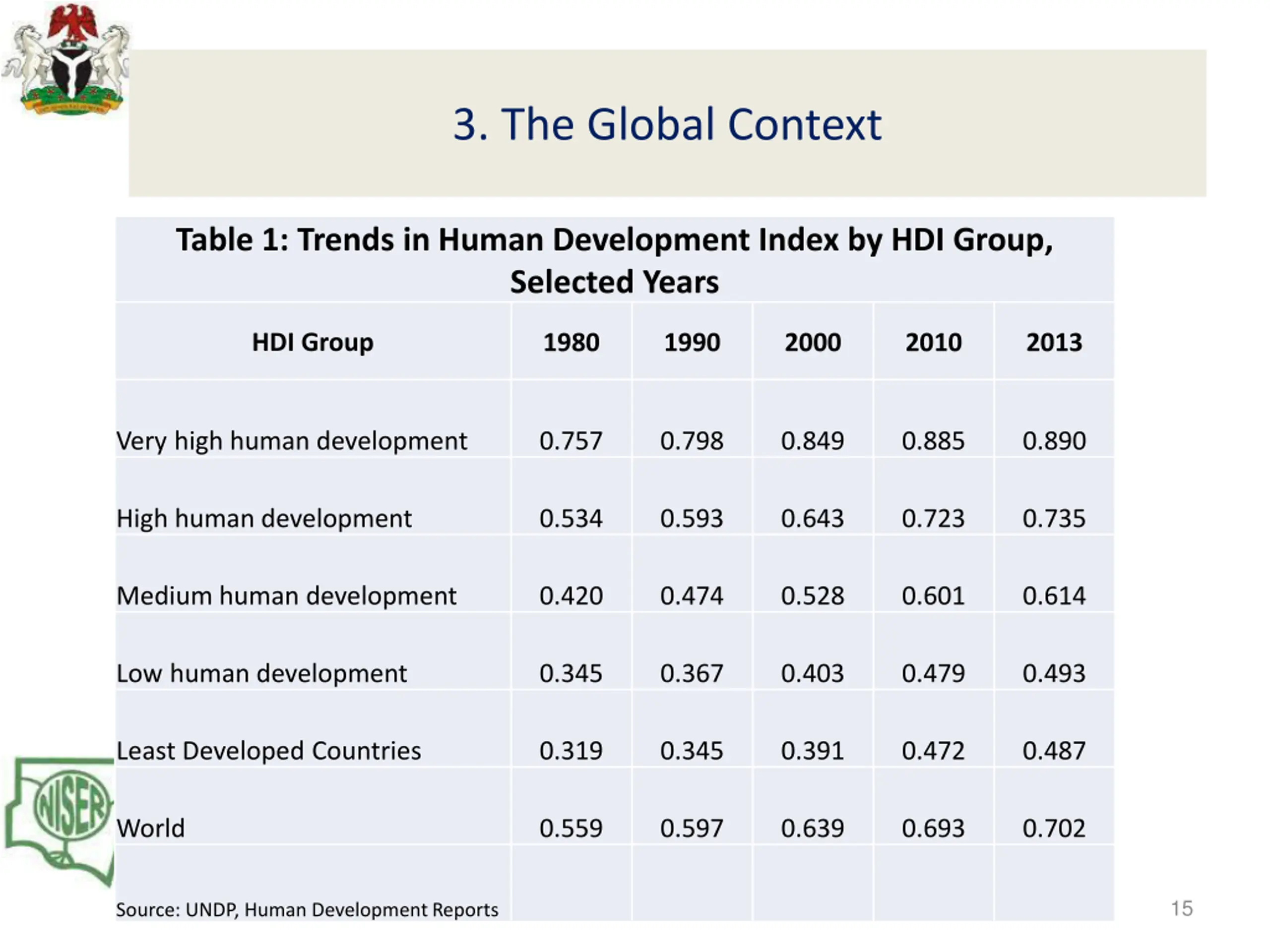 3. The Global Context

Table 1: Trends in Human Development Index by HDI Group, Selected Years

| HDI Group | 1980 | 1990 | 2000 | 2010 | 2013 |
|---|---|---|---|---|---|
| Very high human development | 0.757 | 0.798 | 0.849 | 0.885 | 0.890 |
| High human development | 0.534 | 0.593 | 0.643 | 0.723 | 0.735 |
| Medium human development | 0.420 | 0.474 | 0.528 | 0.601 | 0.614 |
| Low human development | 0.345 | 0.367 | 0.403 | 0.479 | 0.493 |
| Least Developed Countries | 0.319 | 0.345 | 0.391 | 0.472 | 0.487 |
| World | 0.559 | 0.597 | 0.639 | 0.693 | 0.702 |
| Source: UNDP, Human Development Reports | | | | | |

NISER

15